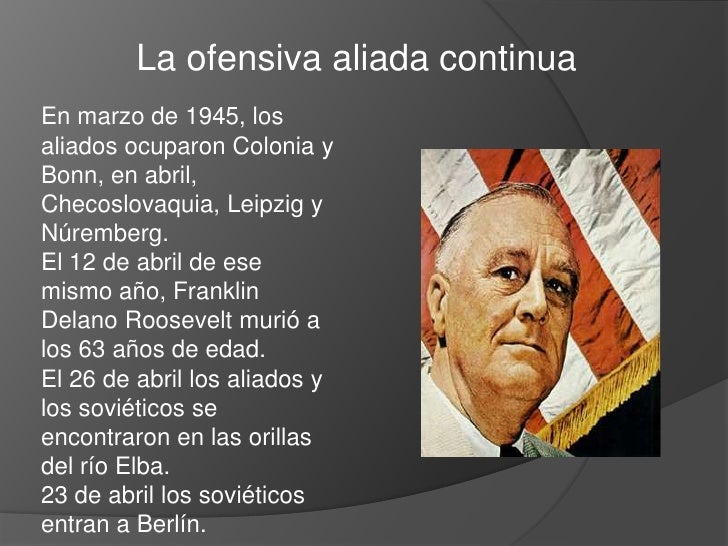 La ofensiva aliada continua

En marzo de 1945, los aliados ocuparon Colonia y Bonn, en abril, Checoslovaquia, Leipzig y Núremberg.
El 12 de abril de ese mismo año, Franklin Delano Roosevelt murió a los 63 años de edad.
El 26 de abril los aliados y los soviéticos se encontraron en las orillas del río Elba.
23 de abril los soviéticos entran a Berlín.